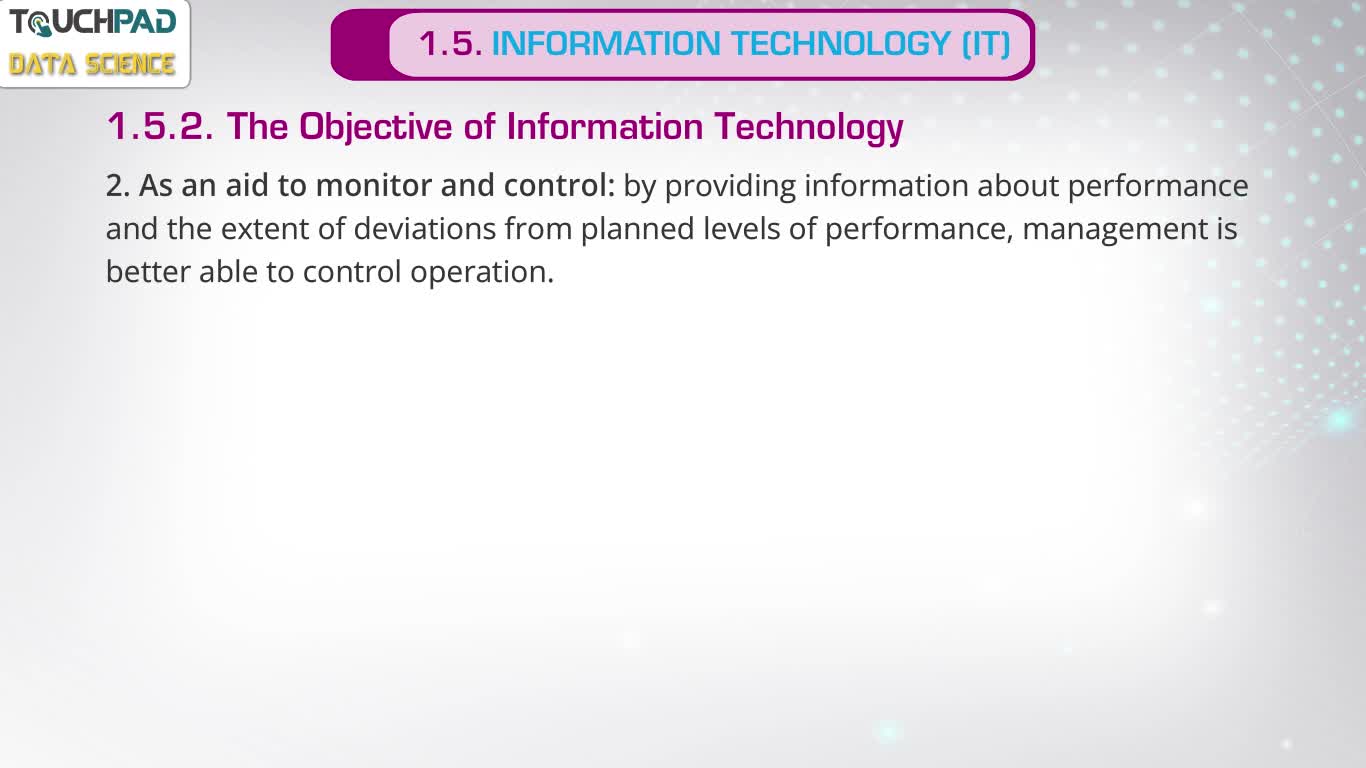 TOUCHPAD
DATA SCIENCE

1.5. INFORMATION TECHNOLOGY (IT)

1.5.2. The Objective of Information Technology

2. As an aid to monitor and control: by providing information about performance and the extent of deviations from planned levels of performance, management is better able to control operation.